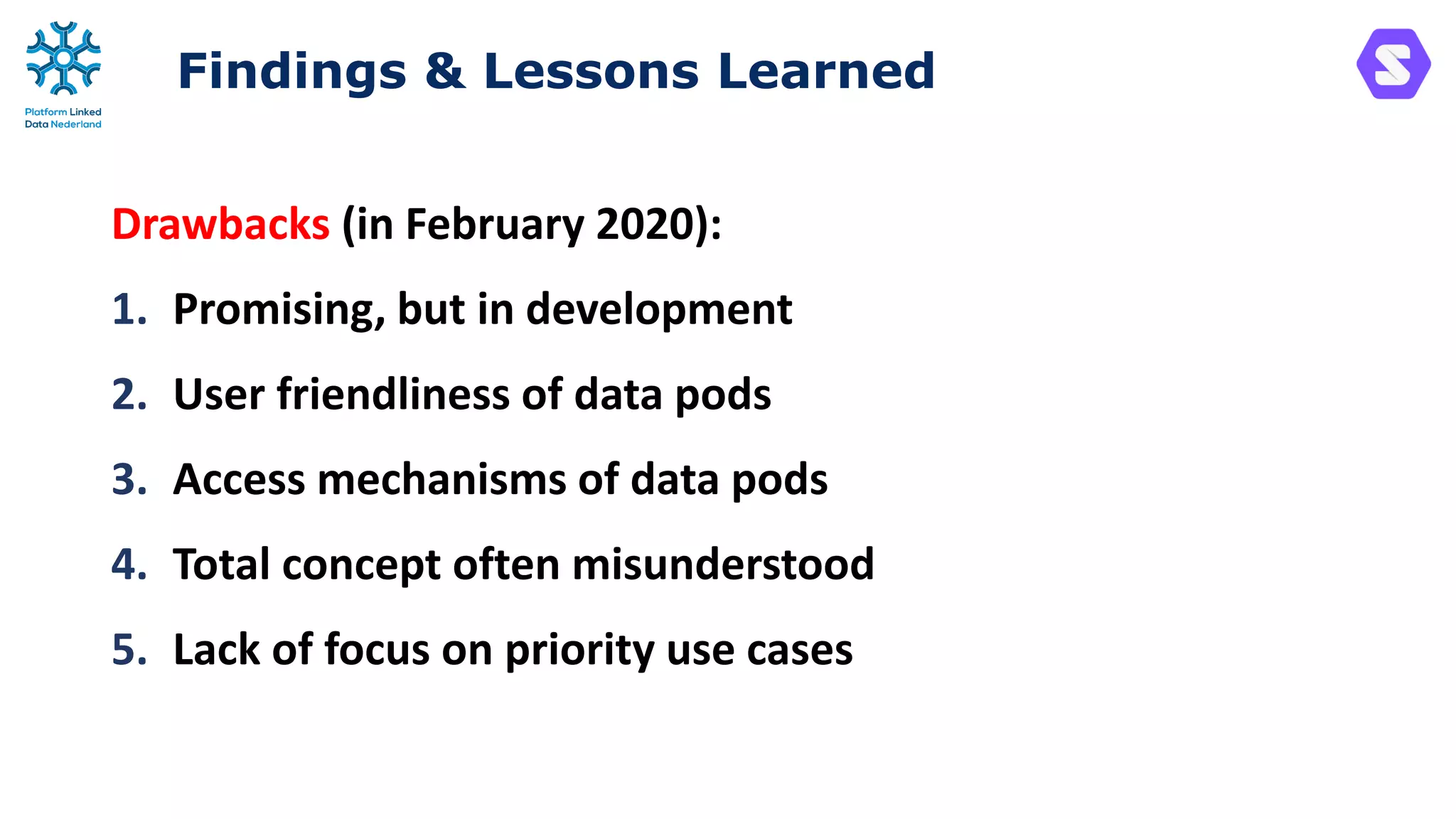 Platform Linked Data Nederland

Findings & Lessons Learned

Drawbacks (in February 2020):

1. Promising, but in development
2. User friendliness of data pods
3. Access mechanisms of data pods
4. Total concept often misunderstood
5. Lack of focus on priority use cases